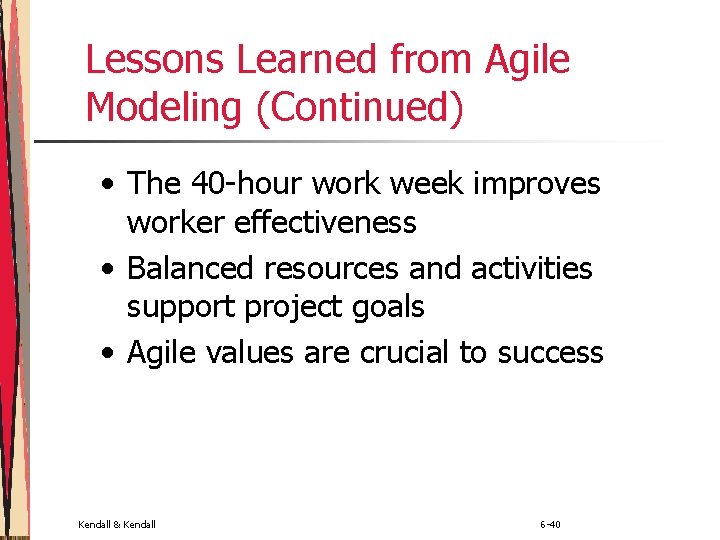 Lessons Learned from Agile Modeling (Continued)

• The 40-hour work week improves worker effectiveness
• Balanced resources and activities support project goals
• Agile values are crucial to success

Kendall & Kendall

6-40